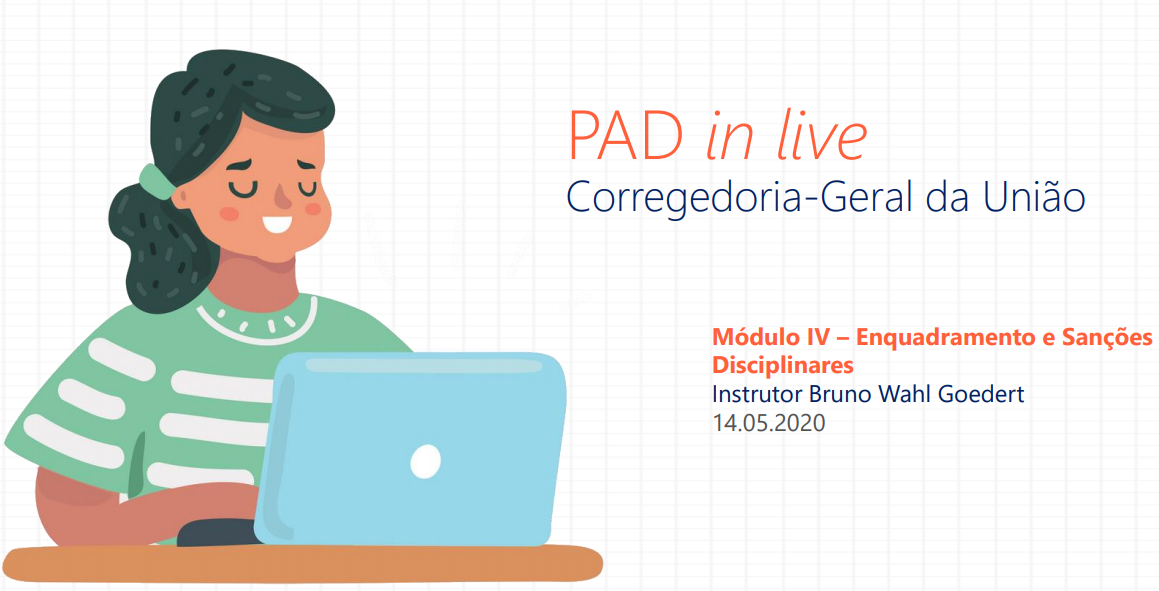 PAD in live
Corregedoria-Geral da União

Módulo IV – Enquadramento e Sanções Disciplinares
Instrutor Bruno Wahl Goedert
14.05.2020